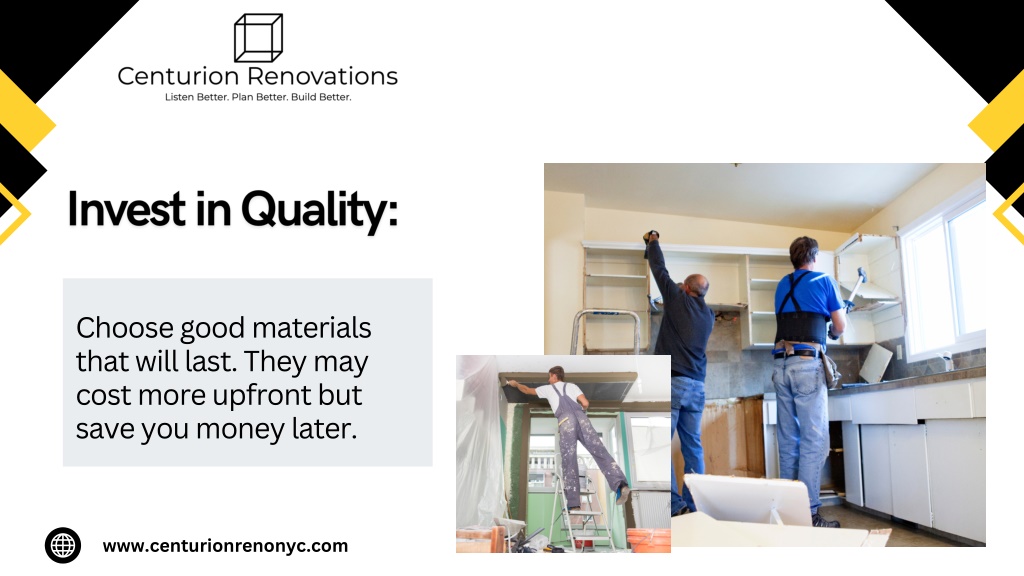 Centurion Renovations
Listen Better. Plan Better. Build Better.

Invest in Quality:

Choose good materials that will last. They may cost more upfront but save you money later.

www.centurionrenonyc.com